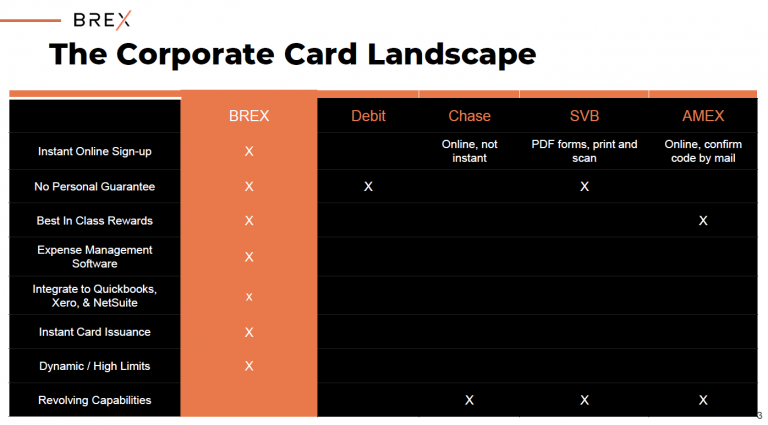 BREX

The Corporate Card Landscape

| | BREX | Debit | Chase | SVB | AMEX |
|---|---|---|---|---|---|
| Instant Online Sign-up | X | | Online, not instant | PDF forms, print and scan | Online, confirm code by mail |
| No Personal Guarantee | X | X | | X | |
| Best In Class Rewards | X | | | | X |
| Expense Management Software | X | | | | |
| Integrate to Quickbooks, Xero, & NetSuite | X | | | | |
| Instant Card Issuance | X | | | | |
| Dynamic / High Limits | X | | | | |
| Revolving Capabilities | | | X | X | X |

3